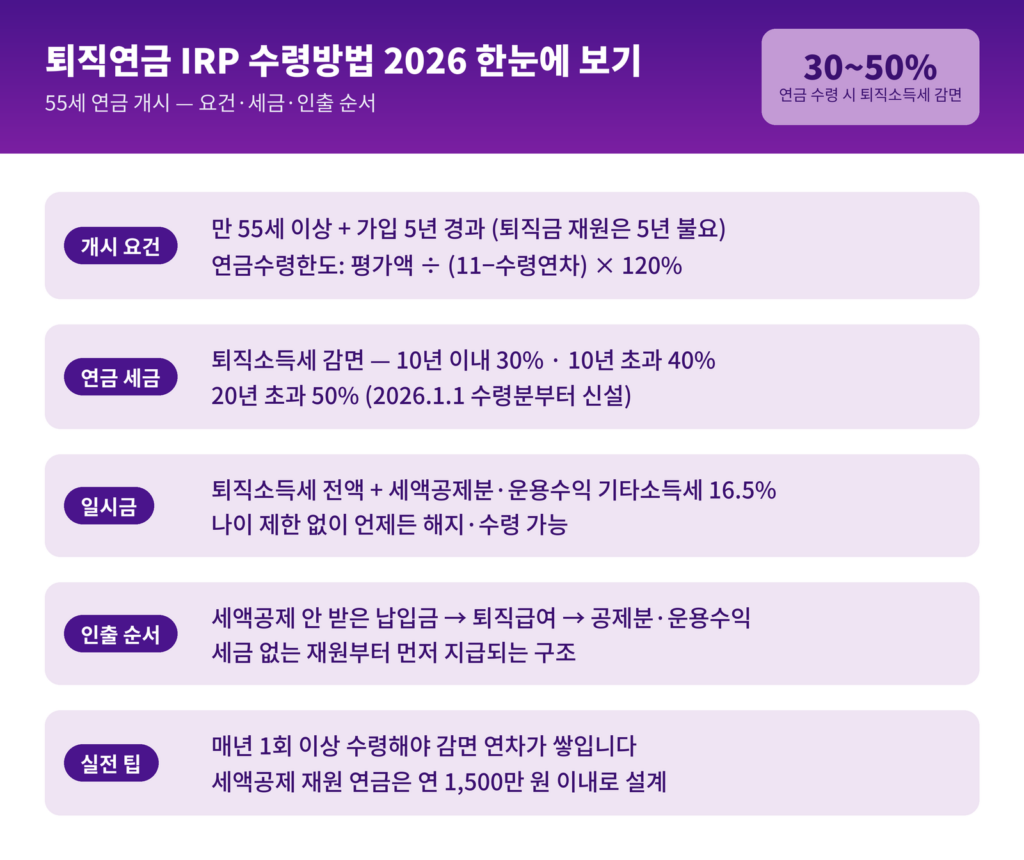 퇴직연금 IRP 수령방법 2026 한눈에 보기
55세 연금 개시 — 요건·세금·인출 순서

30~50%
연금 수령 시 퇴직소득세 감면

개시 요건
만 55세 이상 + 가입 5년 경과 (퇴직금 재원은 5년 불요)
연금수령한도: 평가액 ÷ (11−수령연차) × 120%

연금 세금
퇴직소득세 감면 — 10년 이내 30% · 10년 초과 40%
20년 초과 50% (2026.1.1 수령분부터 신설)

일시금
퇴직소득세 전액 + 세액공제분·운용수익 기타소득세 16.5%
나이 제한 없이 언제든 해지·수령 가능

인출 순서
세액공제 안 받은 납입금 → 퇴직급여 → 공제분·운용수익
세금 없는 재원부터 먼저 지급되는 구조

실전 팁
매년 1회 이상 수령해야 감면 연차가 쌓입니다
세액공제 재원 연금은 연 1,500만 원 이내로 설계